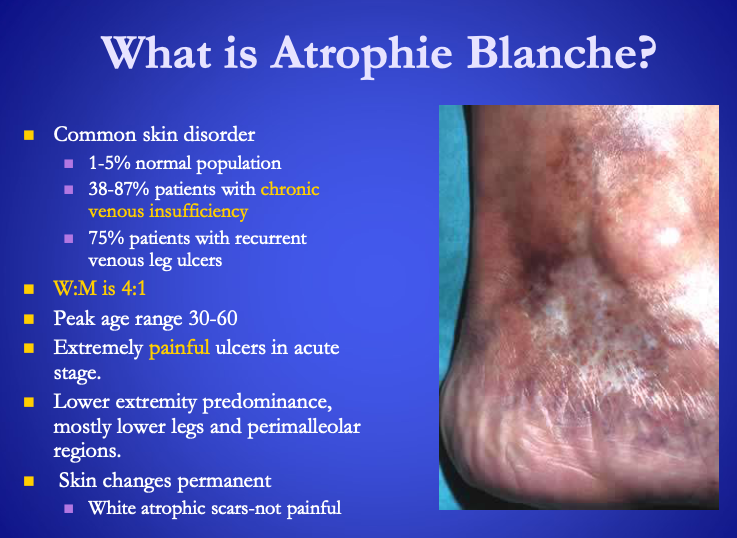 What is Atrophie Blanche?

- Common skin disorder
  - 1-5% normal population
  - 38-87% patients with chronic venous insufficiency
  - 75% patients with recurrent venous leg ulcers
- W:M is 4:1
- Peak age range 30-60
- Extremely painful ulcers in acute stage.
- Lower extremity predominance, mostly lower legs and perimalleolar regions.
- Skin changes permanent
  - White atrophic scars-not painful